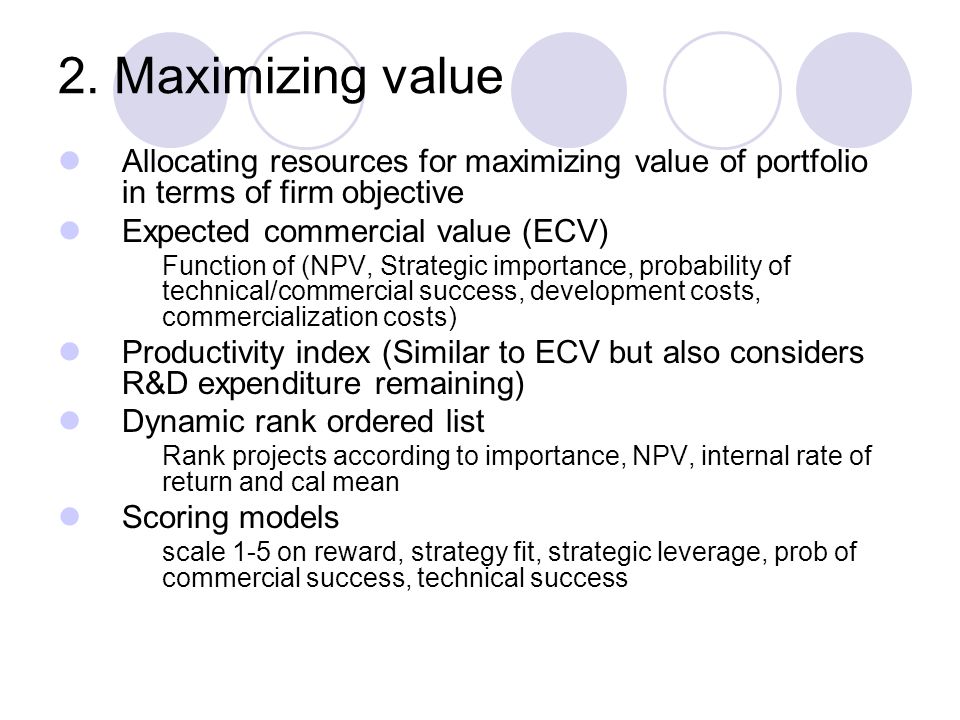 2. Maximizing value

Allocating resources for maximizing value of portfolio in terms of firm objective

Expected commercial value (ECV)

Function of (NPV, Strategic importance, probability of technical/commercial success, development costs, commercialization costs)

Productivity index (Similar to ECV but also considers R&D expenditure remaining)

Dynamic rank ordered list

Rank projects according to importance, NPV, internal rate of return and cal mean

Scoring models

scale 1-5 on reward, strategy fit, strategic leverage, prob of commercial success, technical success